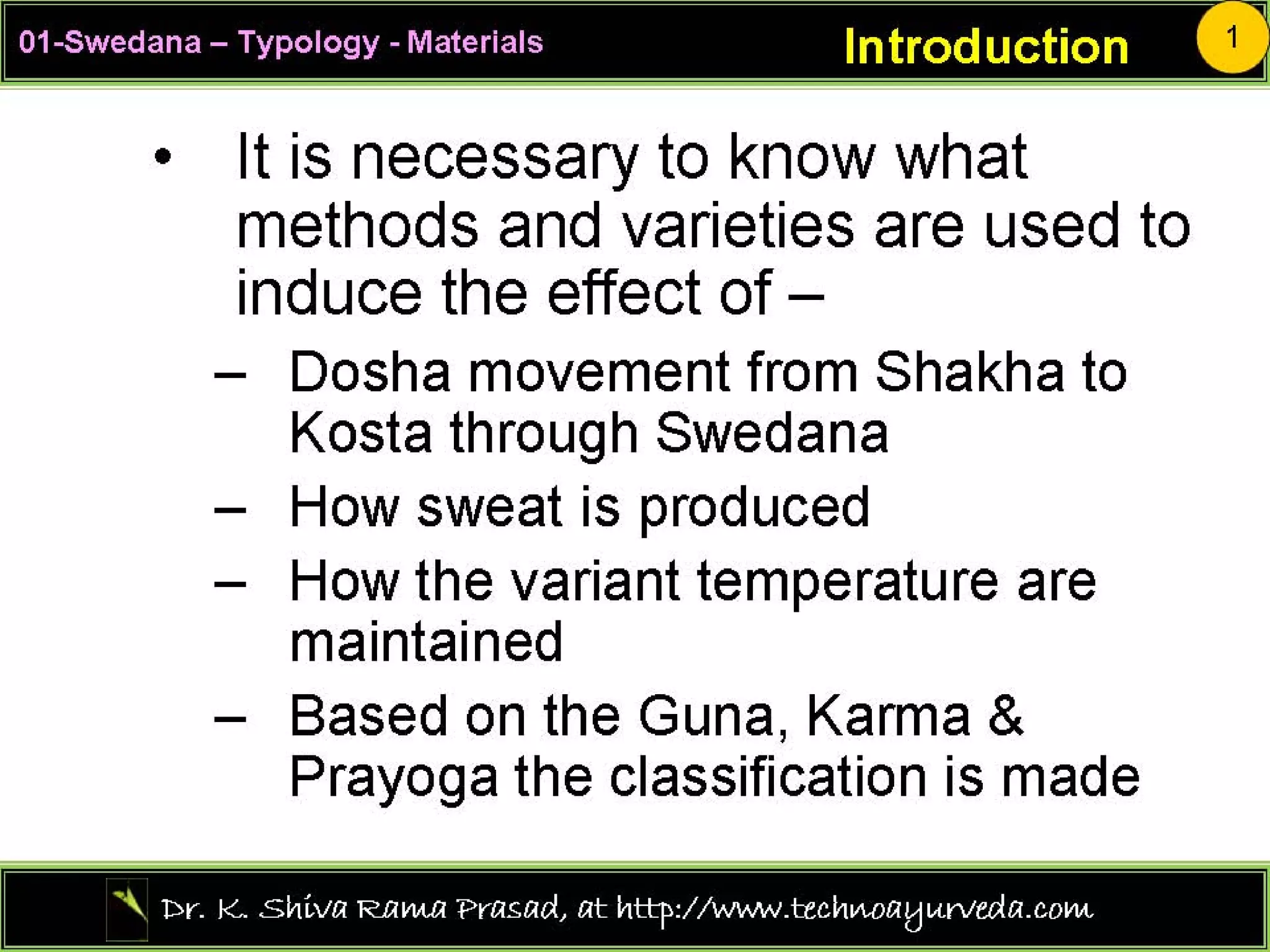 01-Swedana – Typology - Materials

Introduction

1

• It is necessary to know what methods and varieties are used to induce the effect of –

– Dosha movement from Shakha to Kosta through Swedana

– How sweat is produced

– How the variant temperature are maintained

– Based on the Guna, Karma & Prayoga the classification is made

Dr. K. Shiva Rama Prasad, at http://www.technoayurveda.com